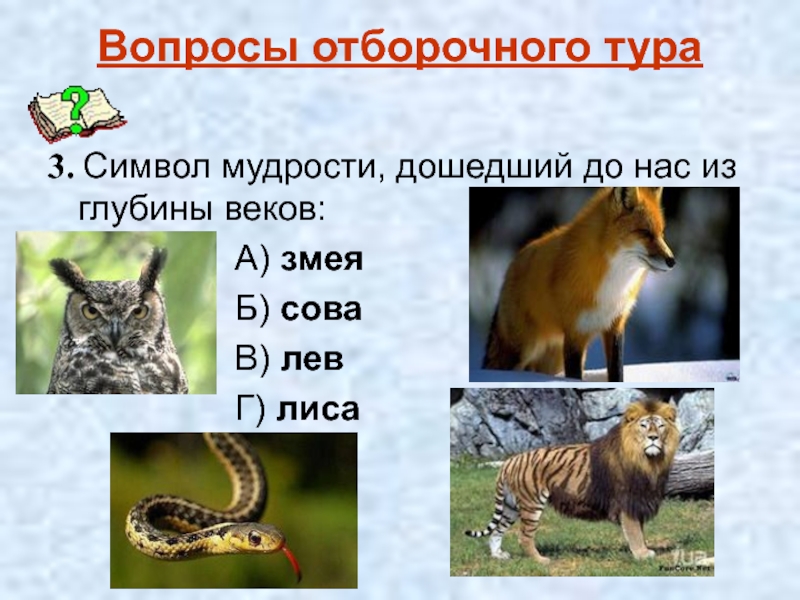 Вопросы отборочного тура

3. Символ мудрости, дошедший до нас из глубины веков:

А) змея

Б) сова

В) лев

Г) лиса